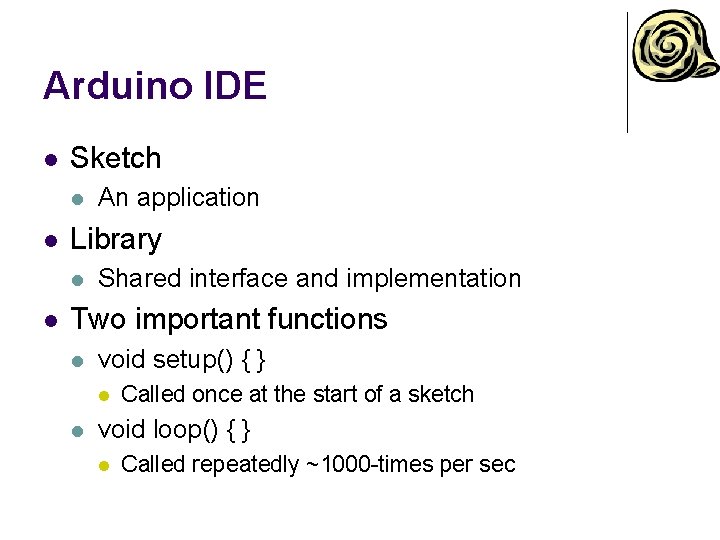 Arduino IDE

- Sketch
  - An application
- Library
  - Shared interface and implementation
- Two important functions
  - void setup() { }
    - Called once at the start of a sketch
  - void loop() { }
    - Called repeatedly ~1000-times per sec